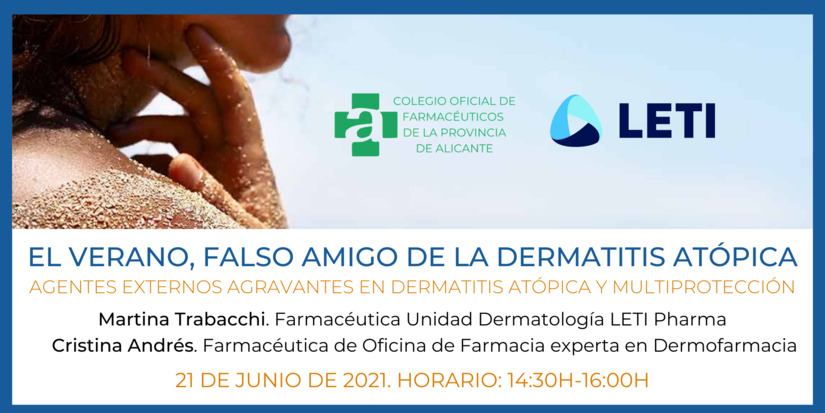 a

COLEGIO OFICIAL DE FARMACÉUTICOS DE LA PROVINCIA DE ALICANTE

LETI

EL VERANO, FALSO AMIGO DE LA DERMATITIS ATÓPICA

AGENTES EXTERNOS AGRAVANTES EN DERMATITIS ATÓPICA Y MULTIPROTECCIÓN

Martina Trabacchi. Farmacéutica Unidad Dermatología LETI Pharma

Cristina Andrés. Farmacéutica de Oficina de Farmacia experta en Dermofarmacia

21 DE JUNIO DE 2021. HORARIO: 14:30H-16:00H